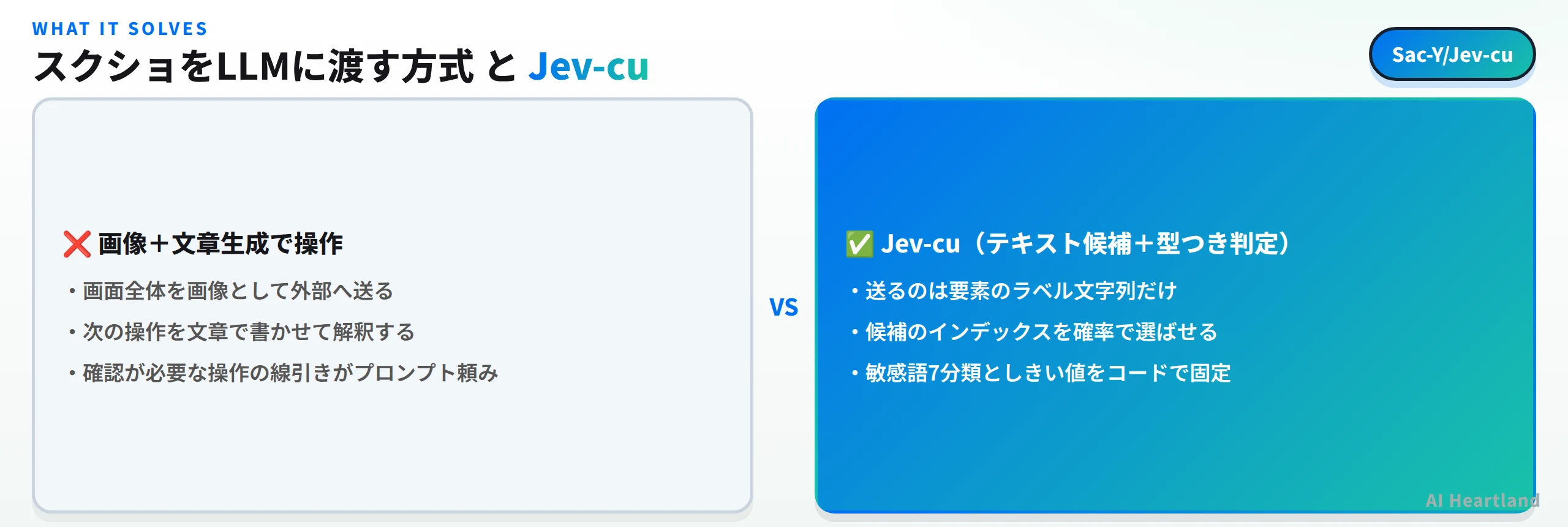 WHAT IT SOLVES

スクショをLLMに渡す方式 と Jev-cu

Sac-Y/Jev-cu

❌ 画像＋文章生成で操作

・画面全体を画像として外部へ送る

・次の操作を文章で書かせて解釈する

・確認が必要な操作の線引きがプロンプト頼み

VS

✅ Jev-cu（テキスト候補＋型つき判定）

・送るのは要素のラベル文字列だけ

・候補のインデックスを確率で選ばせる

・敏感語7分類としきい値をコードで固定

AI Heartland